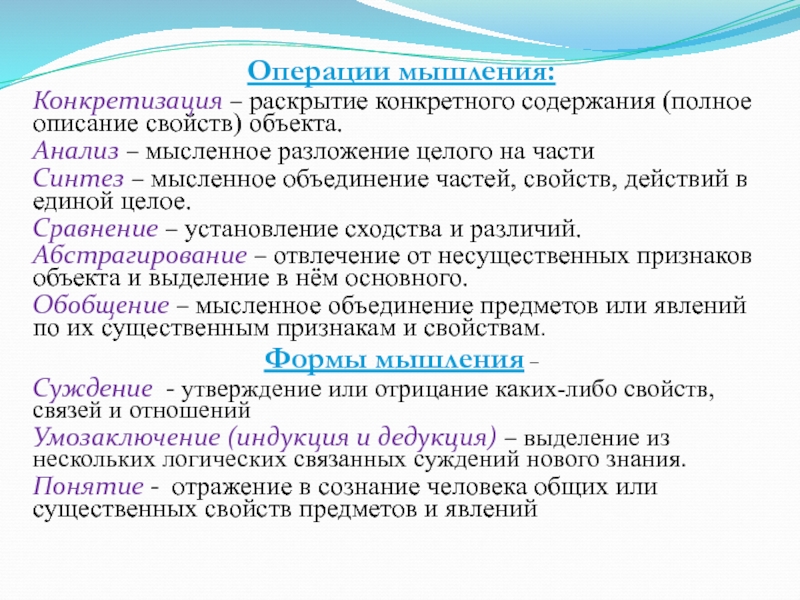 Операции мышления:

Конкретизация – раскрытие конкретного содержания (полное описание свойств) объекта.

Анализ – мысленное разложение целого на части

Синтез – мысленное объединение частей, свойств, действий в единой целое.

Сравнение – установление сходства и различий.

Абстрагирование – отвлечение от несущественных признаков объекта и выделение в нём основного.

Обобщение – мысленное объединение предметов или явлений по их существенным признакам и свойствам.

Формы мышления –

Суждение - утверждение или отрицание каких-либо свойств, связей и отношений

Умозаключение (индукция и дедукция) – выделение из нескольких логических связанных суждений нового знания.

Понятие - отражение в сознание человека общих или существенных свойств предметов и явлений